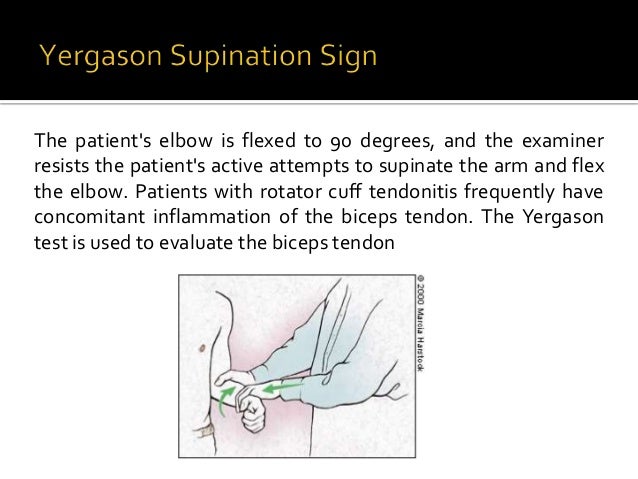 Yergason Supination Sign

The patient's elbow is flexed to 90 degrees, and the examiner resists the patient's active attempts to supinate the arm and flex the elbow. Patients with rotator cuff tendonitis frequently have concomitant inflammation of the biceps tendon. The Yergason test is used to evaluate the biceps tendon

© 2000 Marcia Hartsock